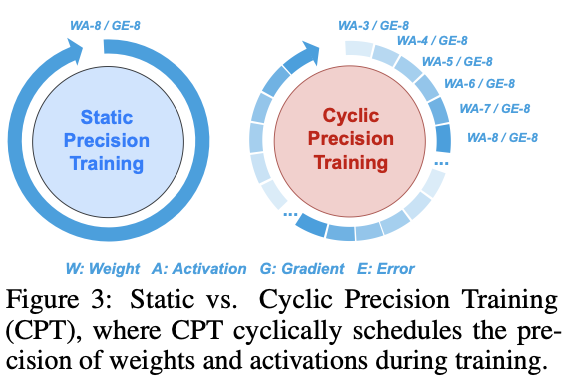 WA-8 / GE-8

Static Precision Training

WA-3 / GE-8
WA-4 / GE-8
WA-5 / GE-8
WA-6 / GE-8
WA-7 / GE-8
WA-8 / GE-8
...

Cyclic Precision Training

...

W: Weight A: Activation G: Gradient E: Error

Figure 3: Static vs. Cyclic Precision Training (CPT), where CPT cyclically schedules the precision of weights and activations during training.